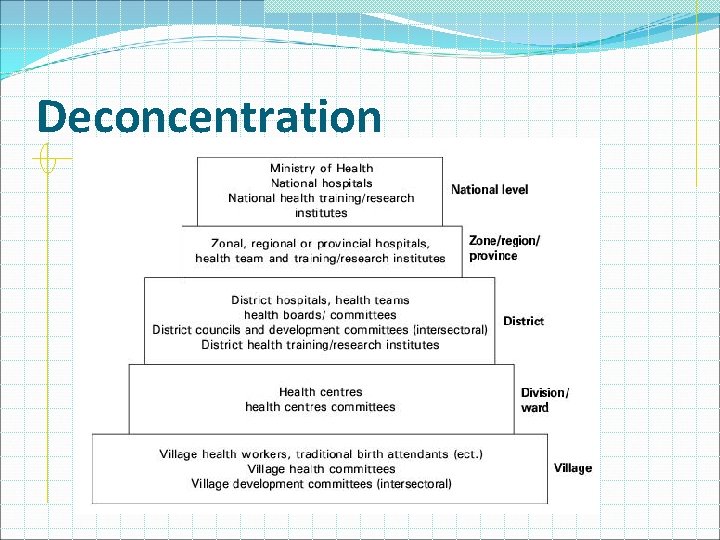 Deconcentration

Ministry of Health
National hospitals
National health training/research institutes

National level

Zonal, regional or provincial hospitals, health team and training/research institutes

Zone/region/ province

District hospitals, health teams
health boards/ committees
District councils and development committees (intersectoral)
District health training/research institutes

District

Health centres
health centres committees

Division/ ward

Village health workers, traditional birth attendants (ect.)
Village health committees
Village development committees (intersectoral)

Village